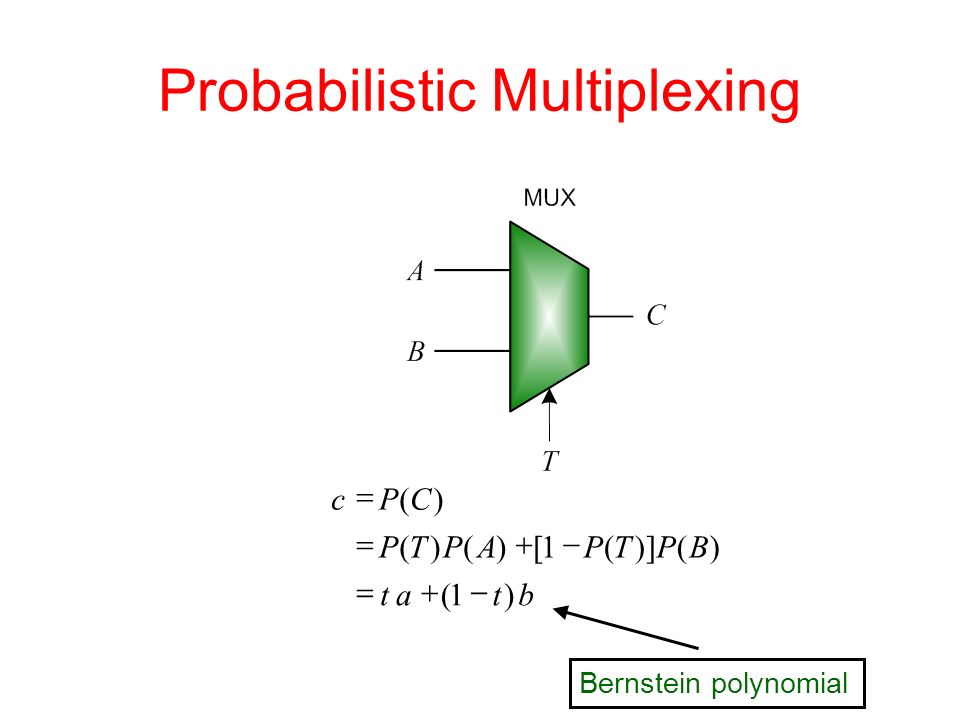 Probabilistic Multiplexing

MUX

$A$

$B$

$C$

$T$

$c = P(C)$

$= P(T)P(A) + [1 - P(T)]P(B)$

$= t\,a + (1 - t)\,b$

Bernstein polynomial